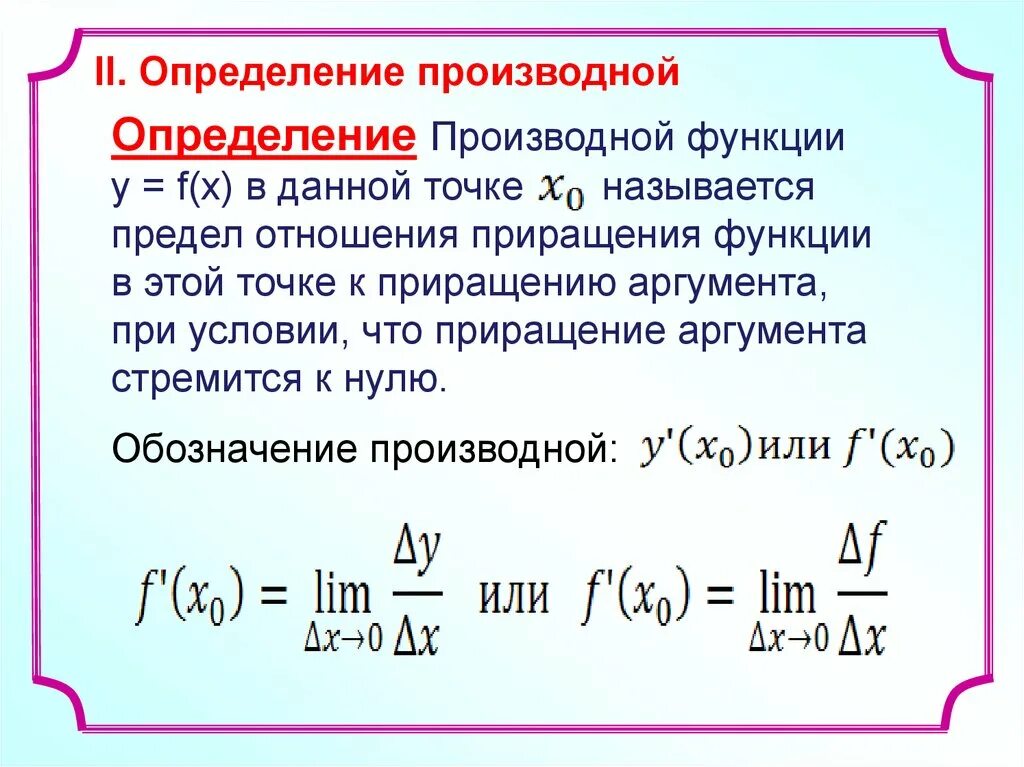 II. Определение производной

Определение Производной функции y = f(x) в данной точке $x_0$ называется предел отношения приращения функции в этой точке к приращению аргумента, при условии, что приращение аргумента стремится к нулю.

Обозначение производной: $y'(x_0)$ или $f'(x_0)$

$f'(x_0) = \lim_{\Delta x \to 0} \frac{\Delta y}{\Delta x}$ или $f'(x_0) = \lim_{\Delta x \to 0} \frac{\Delta f}{\Delta x}$